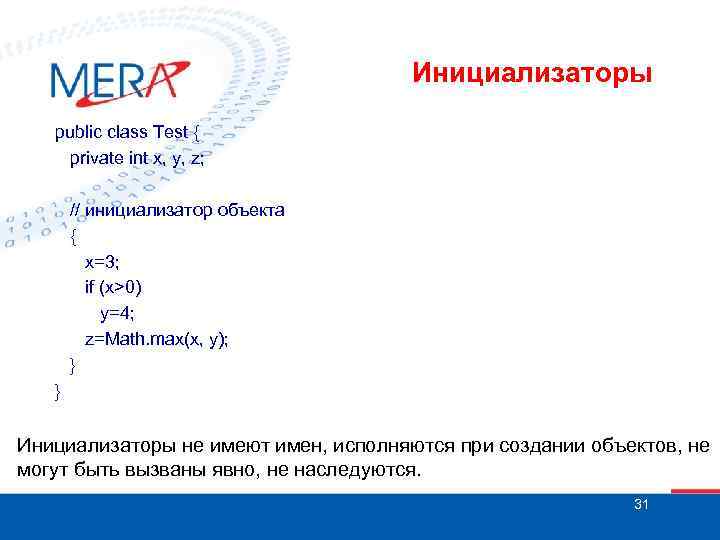 MERA

Инициализаторы

public class Test {
  private int x, y, z;

  // инициализатор объекта
  {
    x=3;
    if (x>0)
      y=4;
    z=Math.max(x, y);
  }
}

Инициализаторы не имеют имен, исполняются при создании объектов, не могут быть вызваны явно, не наследуются.

31